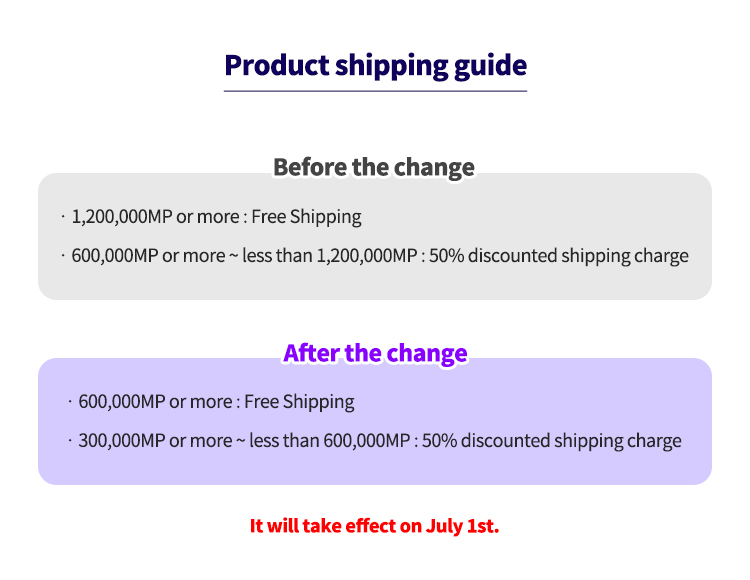 Product shipping guide

Before the change

· 1,200,000MP or more : Free Shipping

· 600,000MP or more ~ less than 1,200,000MP : 50% discounted shipping charge

After the change

· 600,000MP or more : Free Shipping

· 300,000MP or more ~ less than 600,000MP : 50% discounted shipping charge

It will take effect on July 1st.